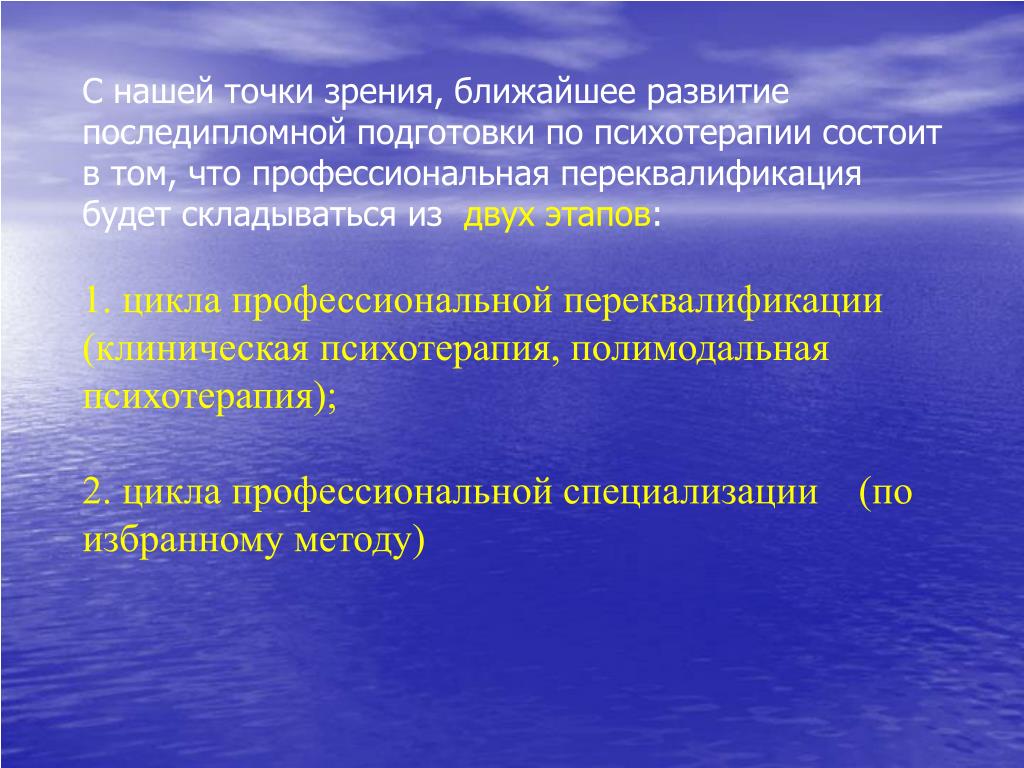 С нашей точки зрения, ближайшее развитие последипломной подготовки по психотерапии состоит в том, что профессиональная переквалификация будет складываться из двух этапов:

1. цикла профессиональной переквалификации (клиническая психотерапия, полимодальная психотерапия);

2. цикла профессиональной специализации (по избранному методу)